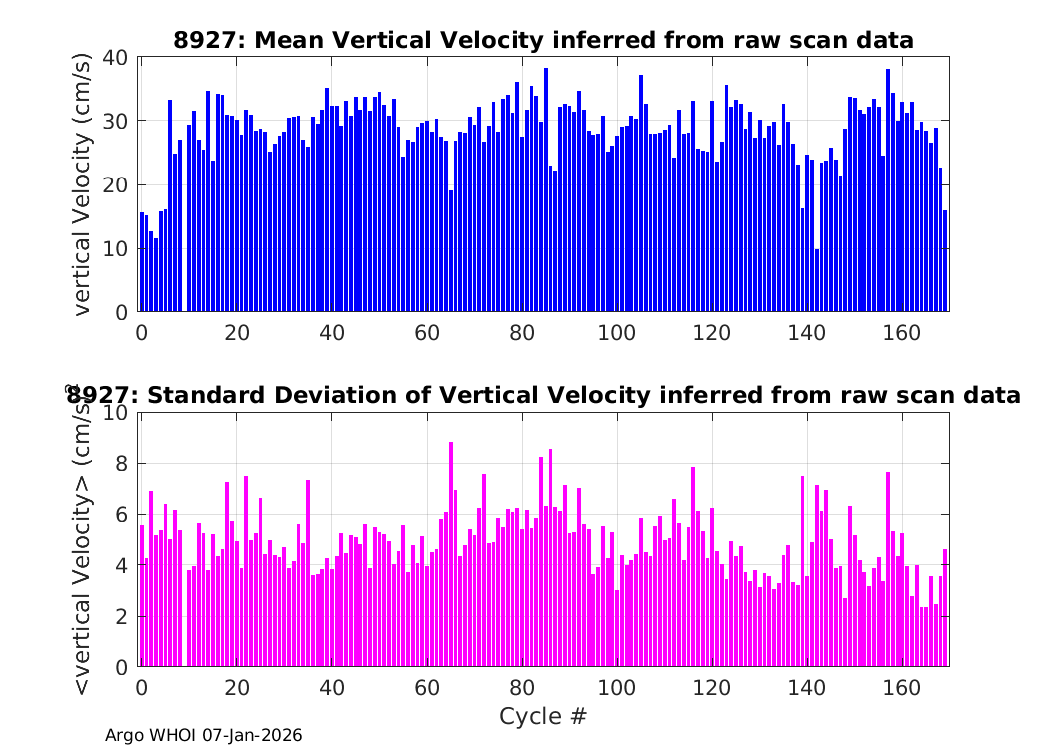 8927: Mean Vertical Velocity inferred from raw scan data

vertical Velocity (cm/s)

40
30
20
10
0

0 20 40 60 80 100 120 140 160

8927: Standard Deviation of Vertical Velocity inferred from raw scan data

<vertical Velocity> (cm/s)

10
8
6
4
2
0

0 20 40 60 80 100 120 140 160

Cycle #

Argo WHOI 07-Jan-2026